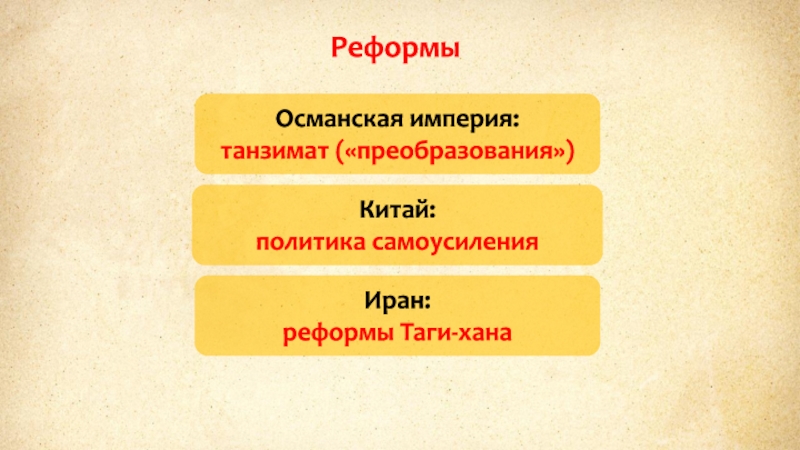 Реформы

Османская империя:
танзимат («преобразования»)

Китай:
политика самоусиления

Иран:
реформы Таги-хана